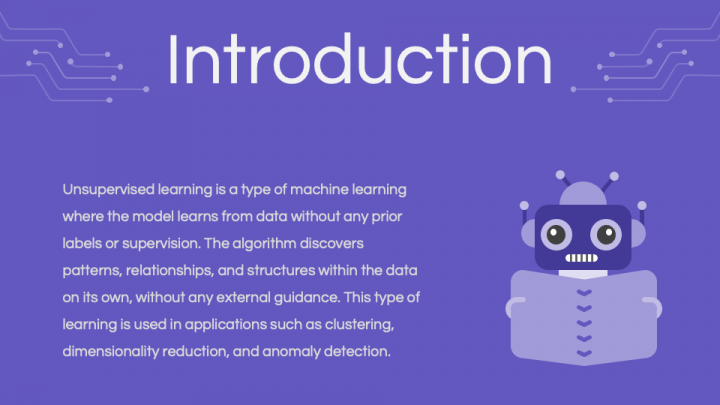 Introduction

Unsupervised learning is a type of machine learning where the model learns from data without any prior labels or supervision. The algorithm discovers patterns, relationships, and structures within the data on its own, without any external guidance. This type of learning is used in applications such as clustering, dimensionality reduction, and anomaly detection.